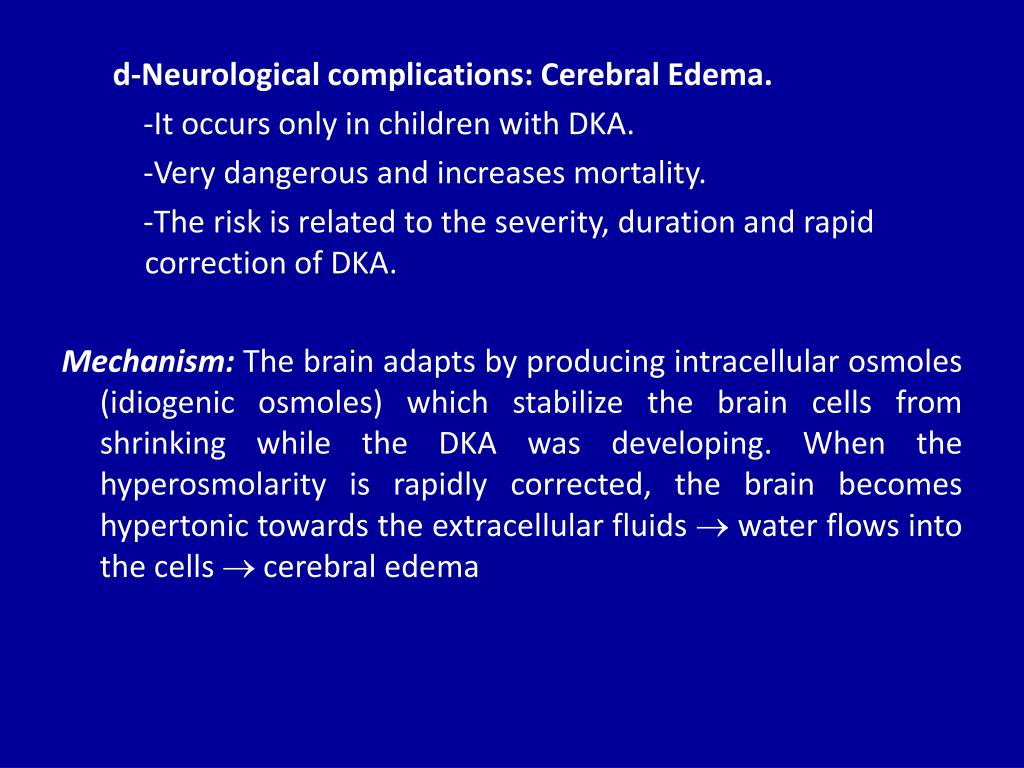 d-Neurological complications: Cerebral Edema.

-It occurs only in children with DKA.

-Very dangerous and increases mortality.

-The risk is related to the severity, duration and rapid correction of DKA.

Mechanism: The brain adapts by producing intracellular osmoles (idiogenic osmoles) which stabilize the brain cells from shrinking while the DKA was developing. When the hyperosmolarity is rapidly corrected, the brain becomes hypertonic towards the extracellular fluids $\rightarrow$ water flows into the cells $\rightarrow$ cerebral edema